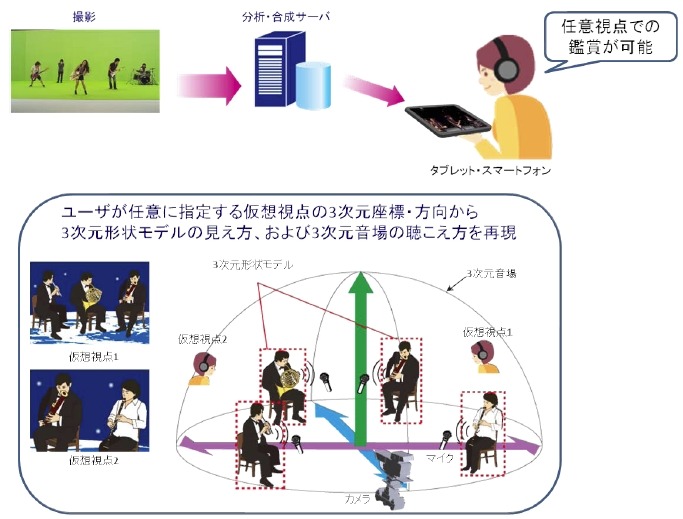 撮影

分析・合成サーバ

任意視点での鑑賞が可能

タブレット・スマートフォン

ユーザが任意に指定する仮想視点の3次元座標・方向から
3次元形状モデルの見え方、および3次元音場の聴こえ方を再現

仮想視点1

仮想視点2

3次元形状モデル

3次元音場

仮想視点2

仮想視点1

マイク

カメラ